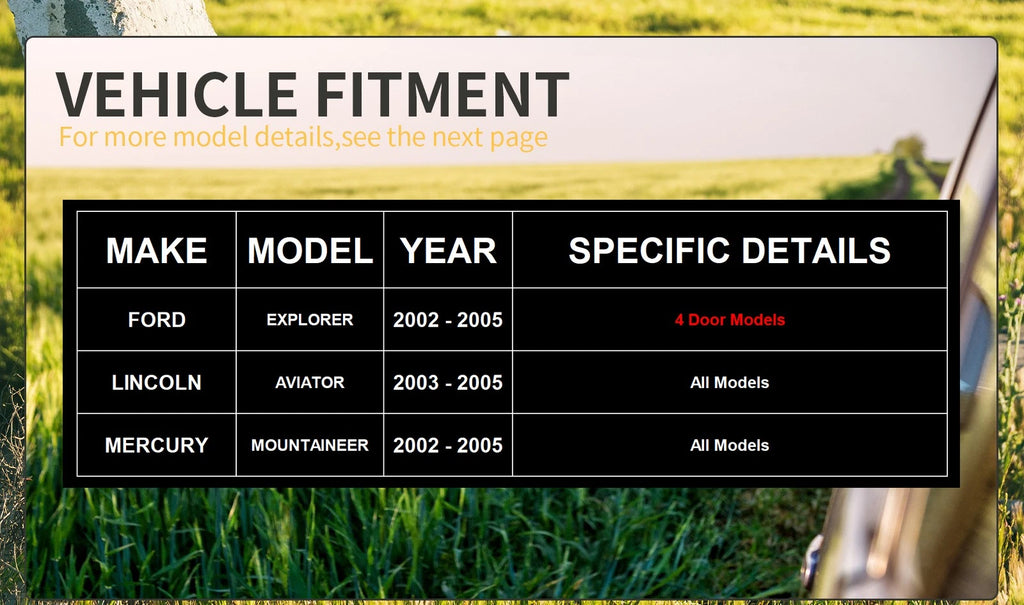 VEHICLE FITMENT
For more model details,see the next page

| MAKE | MODEL | YEAR | SPECIFIC DETAILS |
|---|---|---|---|
| FORD | EXPLORER | 2002 - 2005 | 4 Door Models |
| LINCOLN | AVIATOR | 2003 - 2005 | All Models |
| MERCURY | MOUNTAINEER | 2002 - 2005 | All Models |